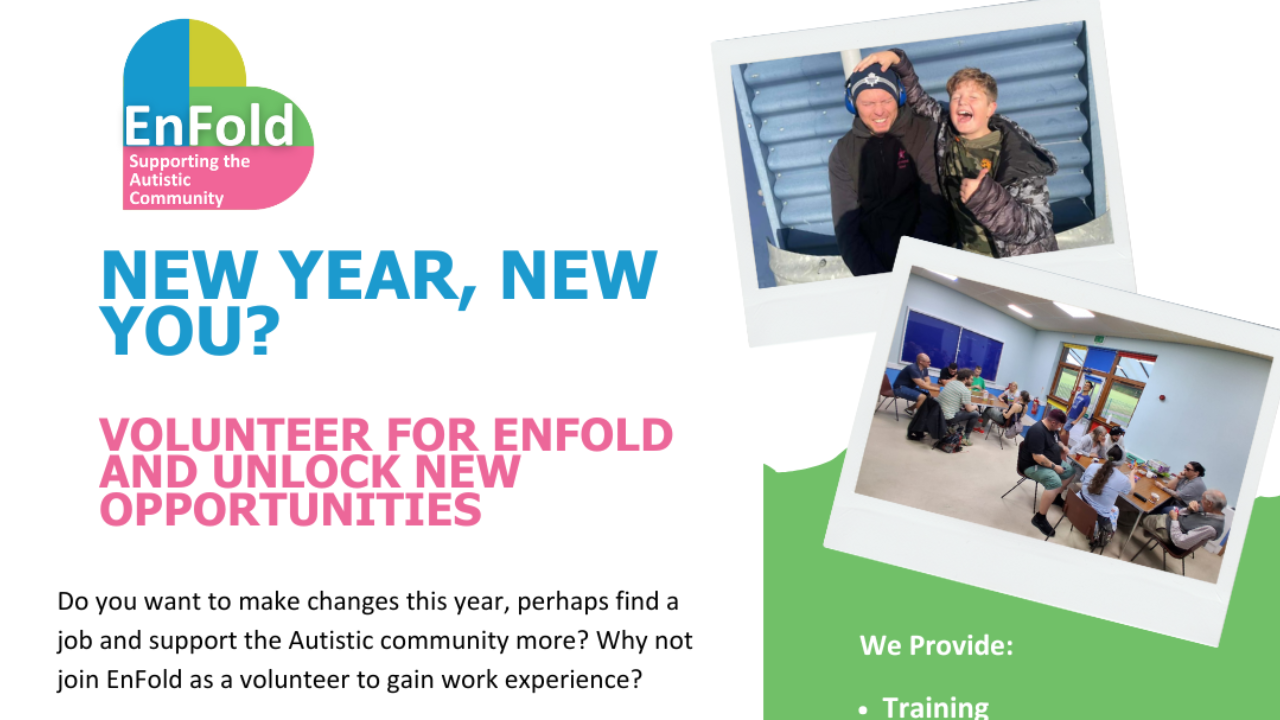 EnFold
Supporting the Autistic Community

NEW YEAR, NEW YOU?

VOLUNTEER FOR ENFOLD AND UNLOCK NEW OPPORTUNITIES

Do you want to make changes this year, perhaps find a job and support the Autistic community more? Why not join EnFold as a volunteer to gain work experience?

We Provide:

• Training